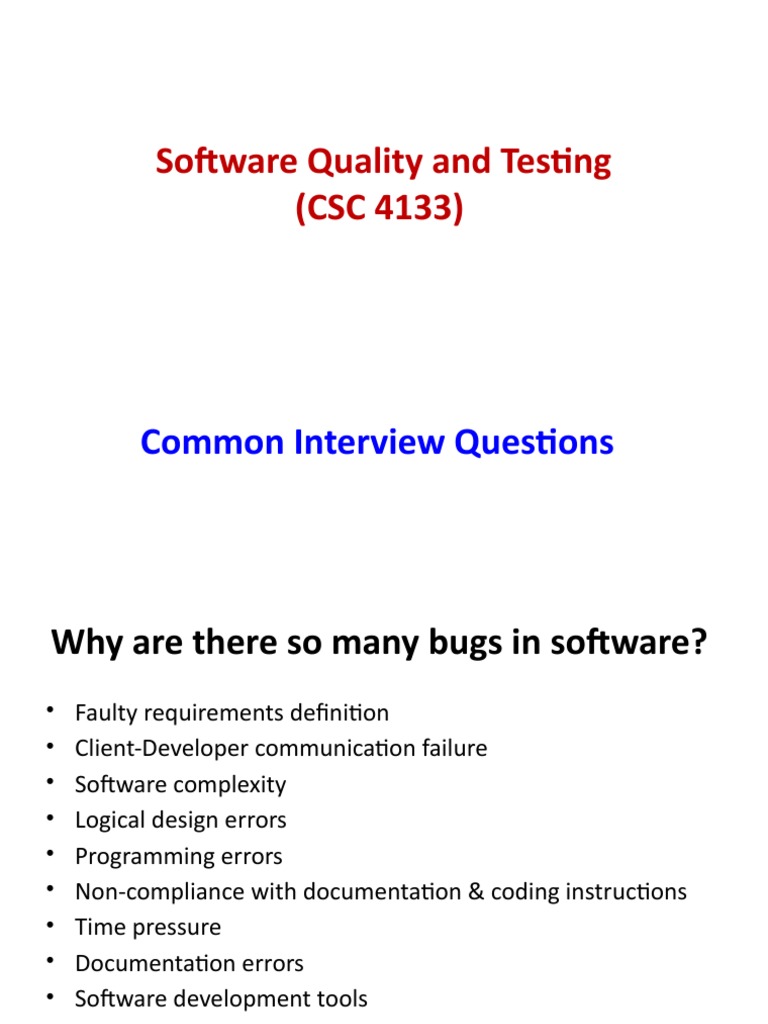 Software Quality and Testing
(CSC 4133)

Common Interview Questions

Why are there so many bugs in software?

• Faulty requirements definition
• Client-Developer communication failure
• Software complexity
• Logical design errors
• Programming errors
• Non-compliance with documentation & coding instructions
• Time pressure
• Documentation errors
• Software development tools